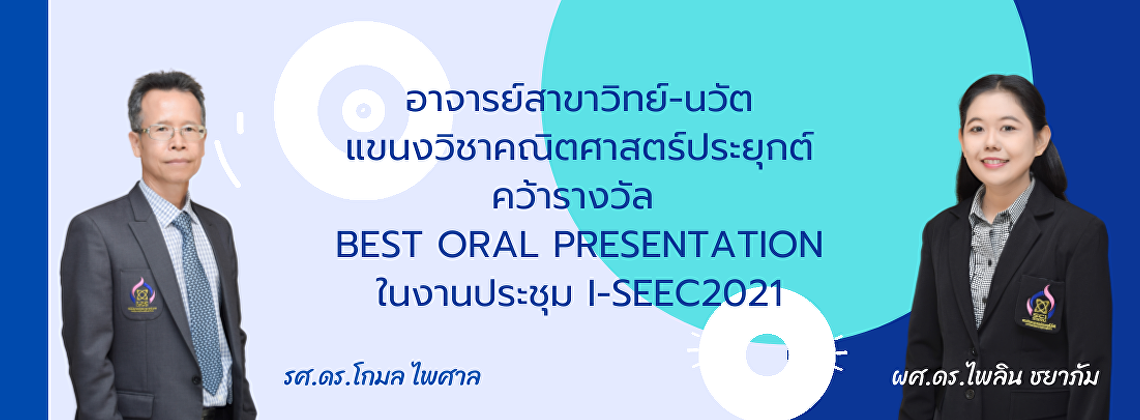 อาจารย์สาขาวิทย์-นวัต
แขนงวิชาคณิตศาสตร์ประยุกต์
คว้ารางวัล
BEST ORAL PRESENTATION
ในงานประชุม I-SEEC2021

รศ.ดร.โกมล ไพศาล

ผศ.ดร.ไพลิน ชยาภัม